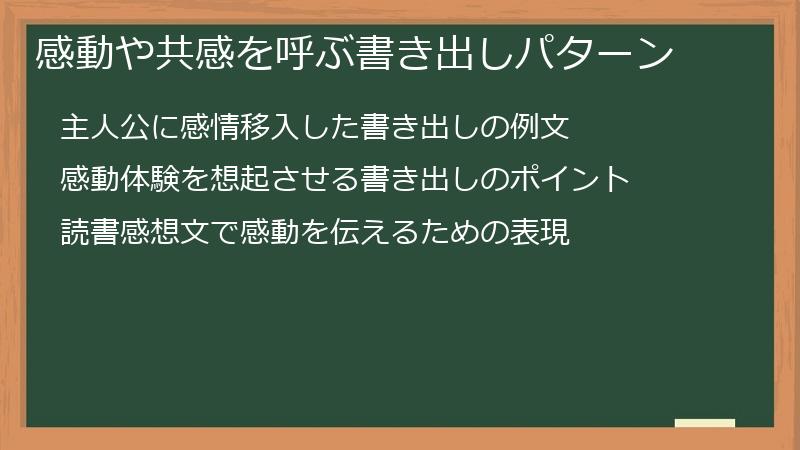 感動や共感を呼ぶ書き出しパターン

主人公に感情移入した書き出しの例文

感動体験を想起させる書き出しのポイント

読書感想文で感動を伝えるための表現